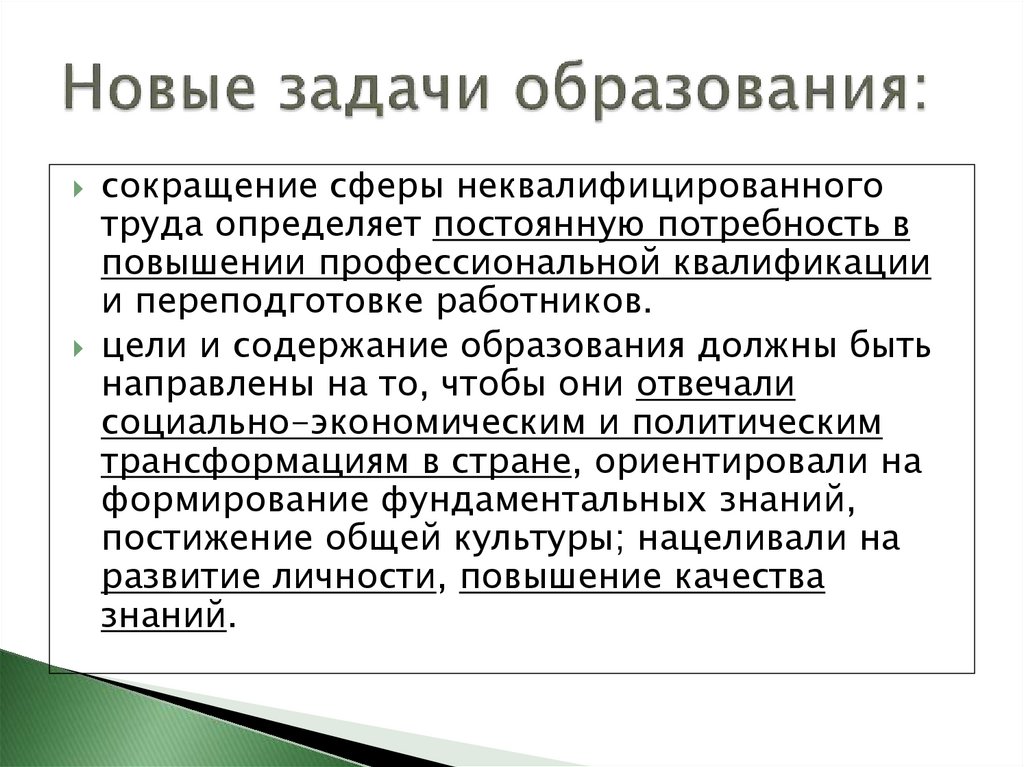 Новые задачи образования:

сокращение сферы неквалифицированного труда определяет постоянную потребность в повышении профессиональной квалификации и переподготовке работников.

цели и содержание образования должны быть направлены на то, чтобы они отвечали социально-экономическим и политическим трансформациям в стране, ориентировали на формирование фундаментальных знаний, постижение общей культуры; нацеливали на развитие личности, повышение качества знаний.